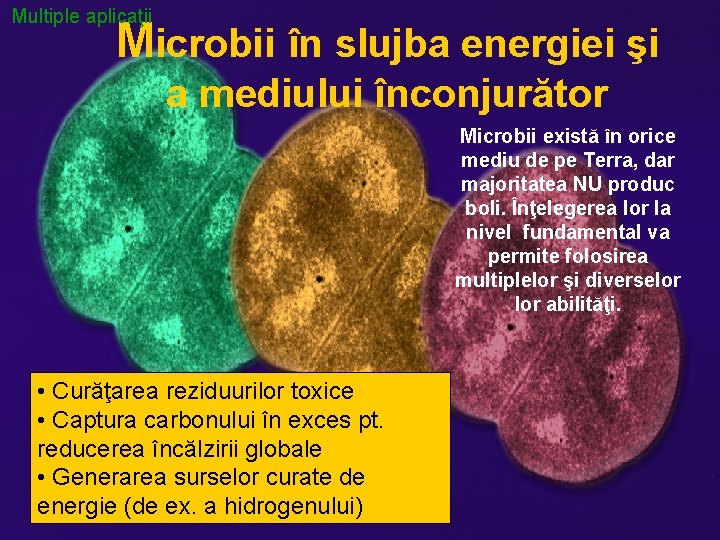 Multiple aplicaţii

Microbii în slujba energiei şi a mediului înconjurător

Microbii există în orice mediu de pe Terra, dar majoritatea NU produc boli. Înţelegerea lor la nivel fundamental va permite folosirea multiplelor şi diverselor lor abilităţi.

• Curăţarea reziduurilor toxice
• Captura carbonului în exces pt. reducerea încălzirii globale
• Generarea surselor curate de energie (de ex. a hidrogenului)